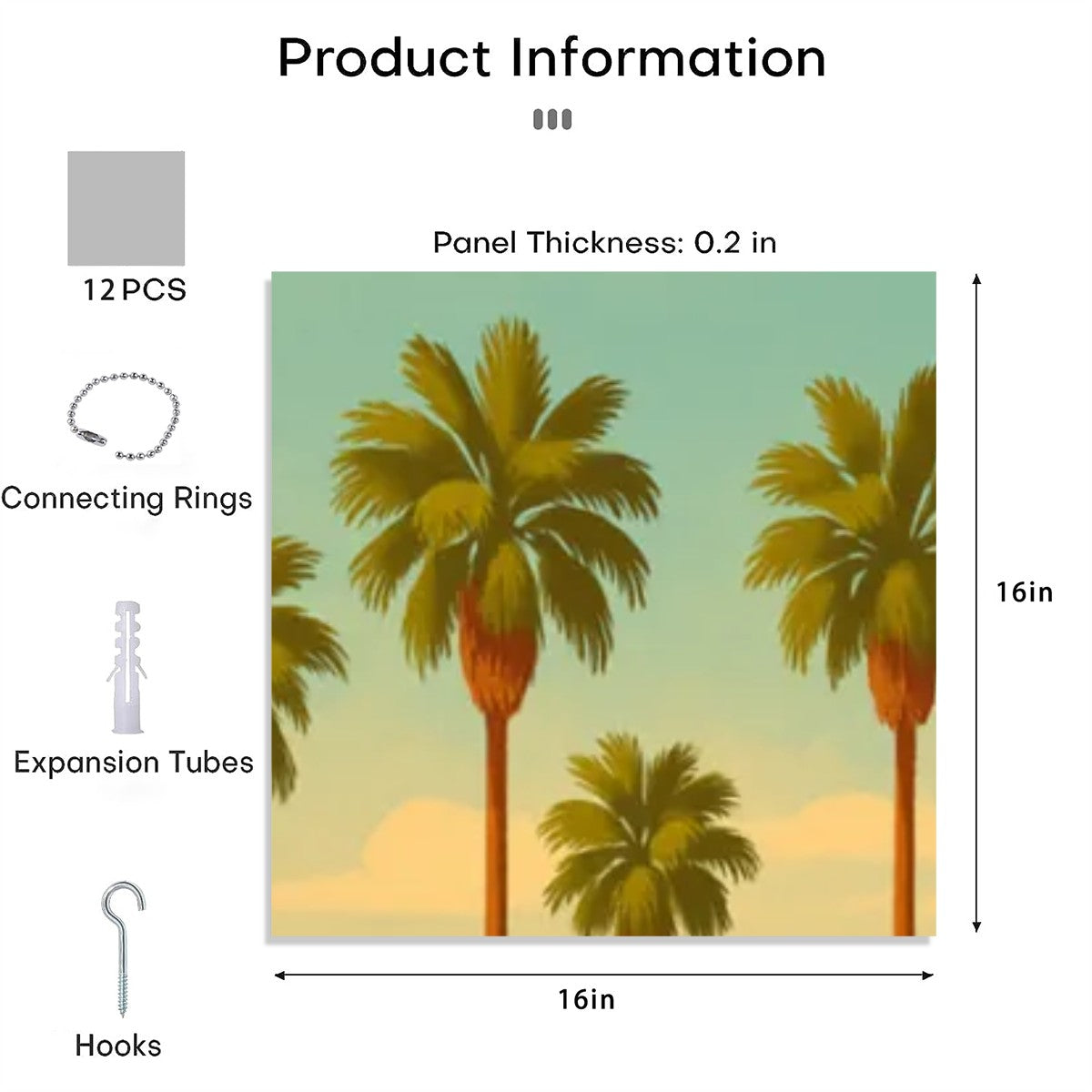 Product Information

12 PCS

Connecting Rings

Expansion Tubes

Hooks

Panel Thickness: 0.2 in

16in

16in